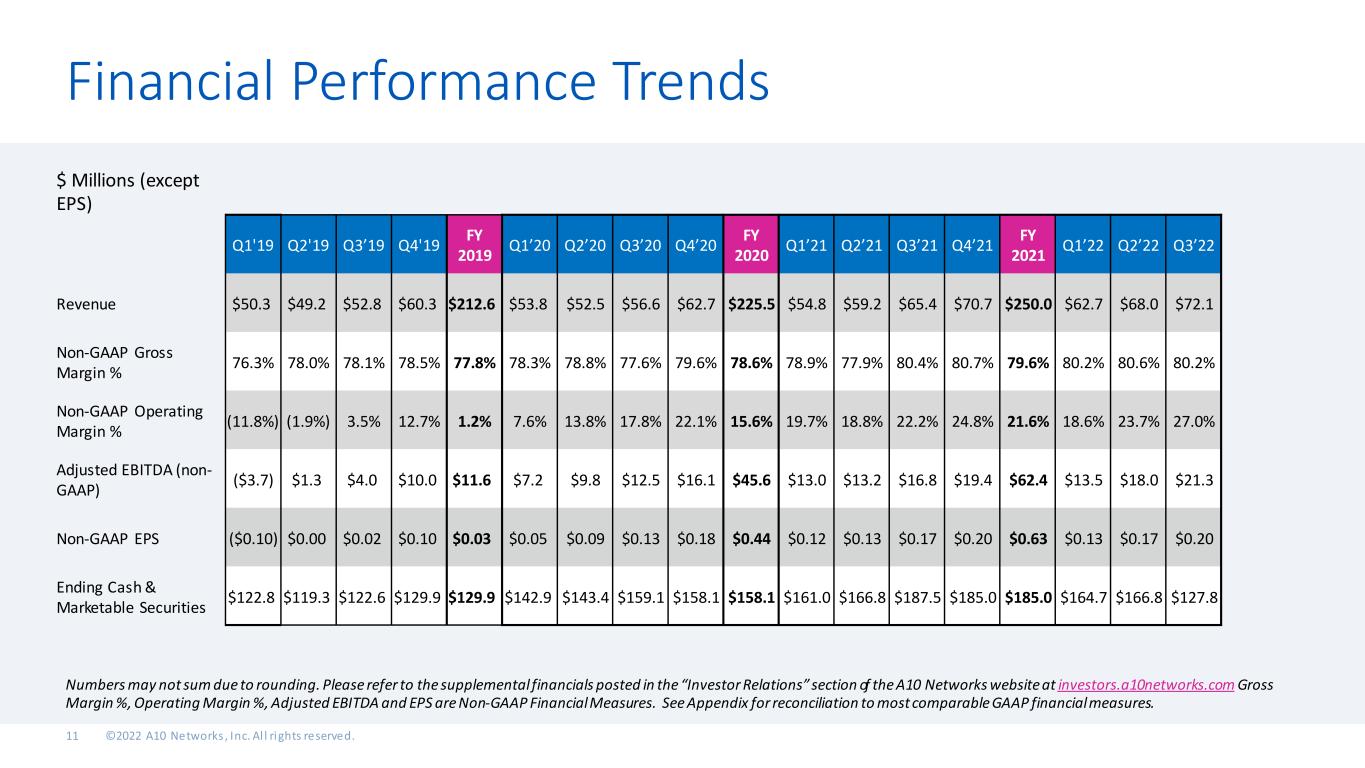 Financial Performance Trends

$ Millions (except EPS)

| | Q1'19 | Q2'19 | Q3'19 | Q4'19 | FY 2019 | Q1'20 | Q2'20 | Q3'20 | Q4'20 | FY 2020 | Q1'21 | Q2'21 | Q3'21 | Q4'21 | FY 2021 | Q1'22 | Q2'22 | Q3'22 |
|---|---|---|---|---|---|---|---|---|---|---|---|---|---|---|---|---|---|---|
| Revenue | $50.3 | $49.2 | $52.8 | $60.3 | $212.6 | $53.8 | $52.5 | $56.6 | $62.7 | $225.5 | $54.8 | $59.2 | $65.4 | $70.7 | $250.0 | $62.7 | $68.0 | $72.1 |
| Non-GAAP Gross Margin % | 76.3% | 78.0% | 78.1% | 78.5% | 77.8% | 78.3% | 78.8% | 77.6% | 79.6% | 78.6% | 78.9% | 77.9% | 80.4% | 80.7% | 79.6% | 80.2% | 80.6% | 80.2% |
| Non-GAAP Operating Margin % | (11.8%) | (1.9%) | 3.5% | 12.7% | 1.2% | 7.6% | 13.8% | 17.8% | 22.1% | 15.6% | 19.7% | 18.8% | 22.2% | 24.8% | 21.6% | 18.6% | 23.7% | 27.0% |
| Adjusted EBITDA (non-GAAP) | ($3.7) | $1.3 | $4.0 | $10.0 | $11.6 | $7.2 | $9.8 | $12.5 | $16.1 | $45.6 | $13.0 | $13.2 | $16.8 | $19.4 | $62.4 | $13.5 | $18.0 | $21.3 |
| Non-GAAP EPS | ($0.10) | $0.00 | $0.02 | $0.10 | $0.03 | $0.05 | $0.09 | $0.13 | $0.18 | $0.44 | $0.12 | $0.13 | $0.17 | $0.20 | $0.63 | $0.13 | $0.17 | $0.20 |
| Ending Cash & Marketable Securities | $122.8 | $119.3 | $122.6 | $129.9 | $129.9 | $142.9 | $143.4 | $159.1 | $158.1 | $158.1 | $161.0 | $166.8 | $187.5 | $185.0 | $185.0 | $164.7 | $166.8 | $127.8 |

Numbers may not sum due to rounding. Please refer to the supplemental financials posted in the "Investor Relations" section of the A10 Networks website at investors.a10networks.com Gross Margin %, Operating Margin %, Adjusted EBITDA and EPS are Non-GAAP Financial Measures. See Appendix for reconciliation to most comparable GAAP financial measures.

11 ©2022 A10 Networks, Inc. All rights reserved.